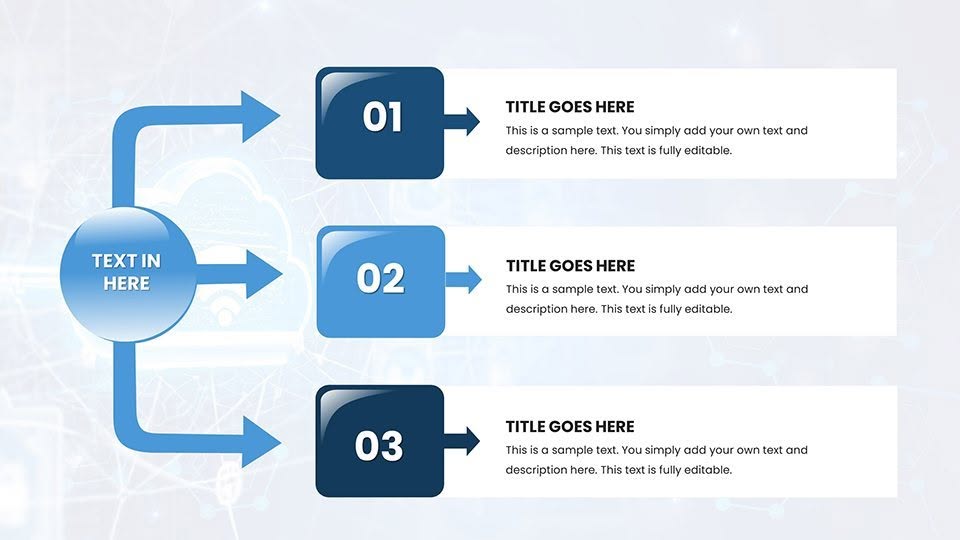 TEXT IN HERE

01

TITLE GOES HERE

This is a sample text. You simply add your own text and description here. This text is fully editable.

02

TITLE GOES HERE

This is a sample text. You simply add your own text and description here. This text is fully editable.

03

TITLE GOES HERE

This is a sample text. You simply add your own text and description here. This text is fully editable.